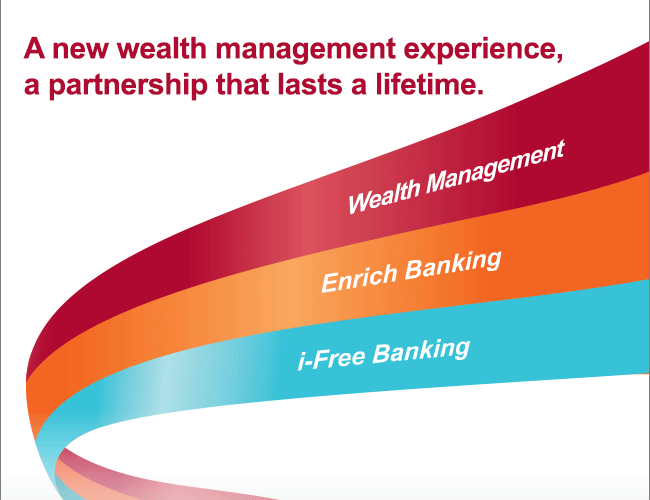 A new wealth management experience, a partnership that lasts a lifetime.

Wealth Management

Enrich Banking

i-Free Banking